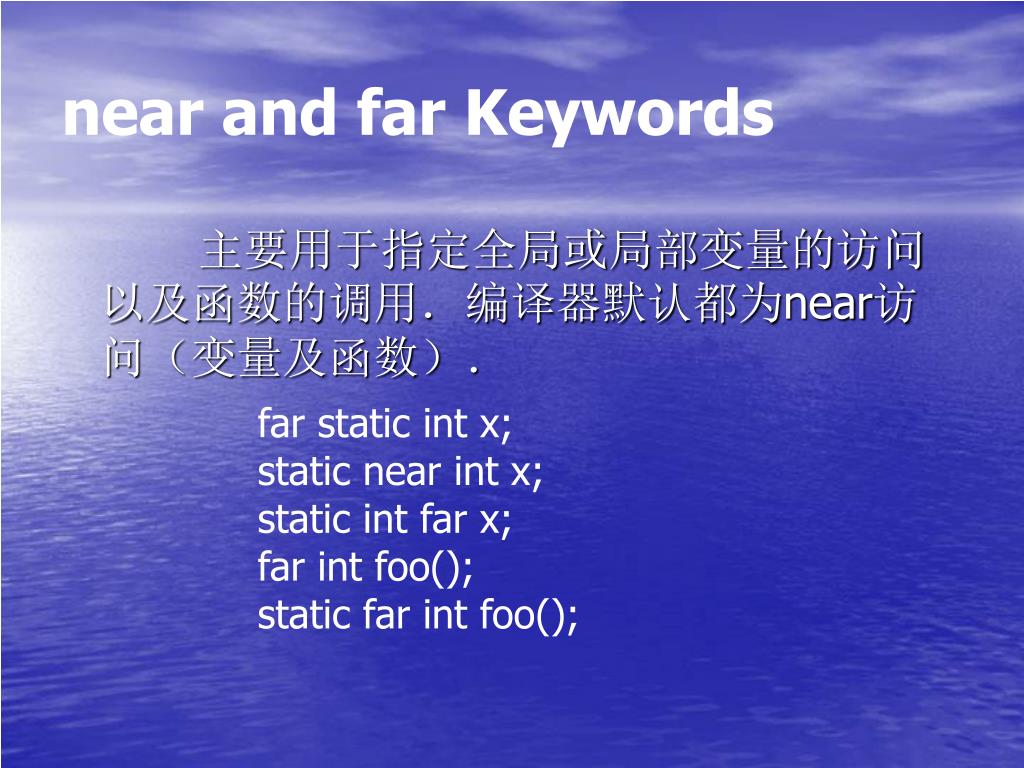 near and far Keywords

主要用于指定全局或局部变量的访问以及函数的调用．编译器默认都为near访问（变量及函数）．

far static int x;
static near int x;
static int far x;
far int foo();
static far int foo();